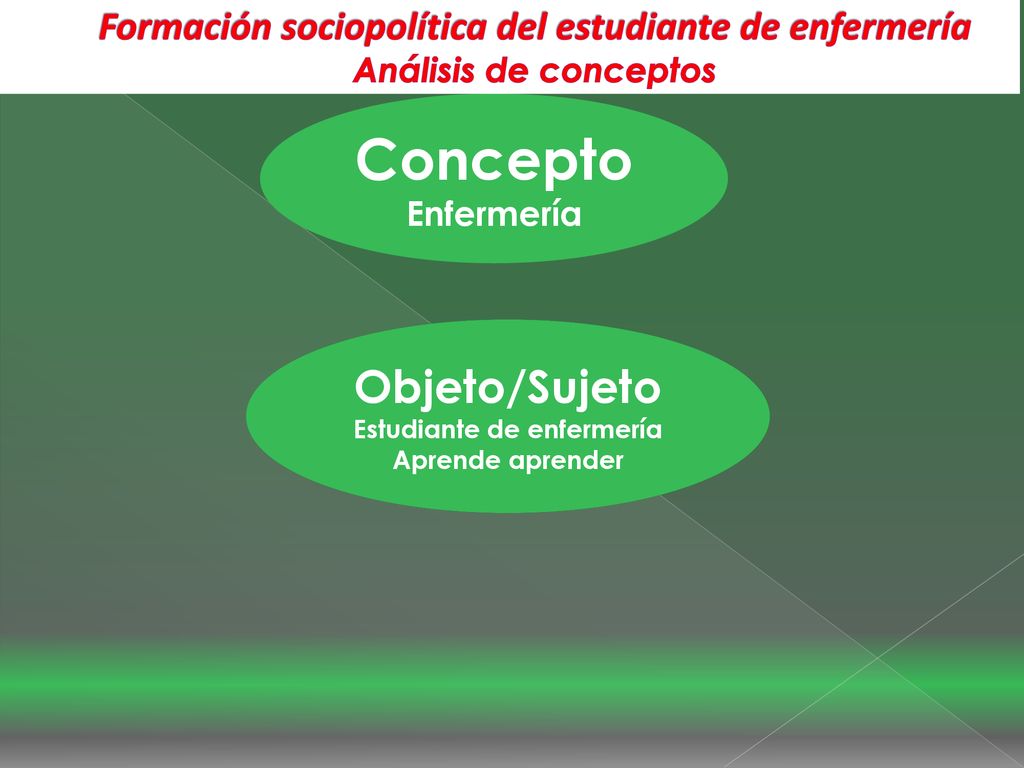 Formación sociopolítica del estudiante de enfermería
Análisis de conceptos

Concepto
Enfermería

Objeto/Sujeto
Estudiante de enfermería
Aprende aprender